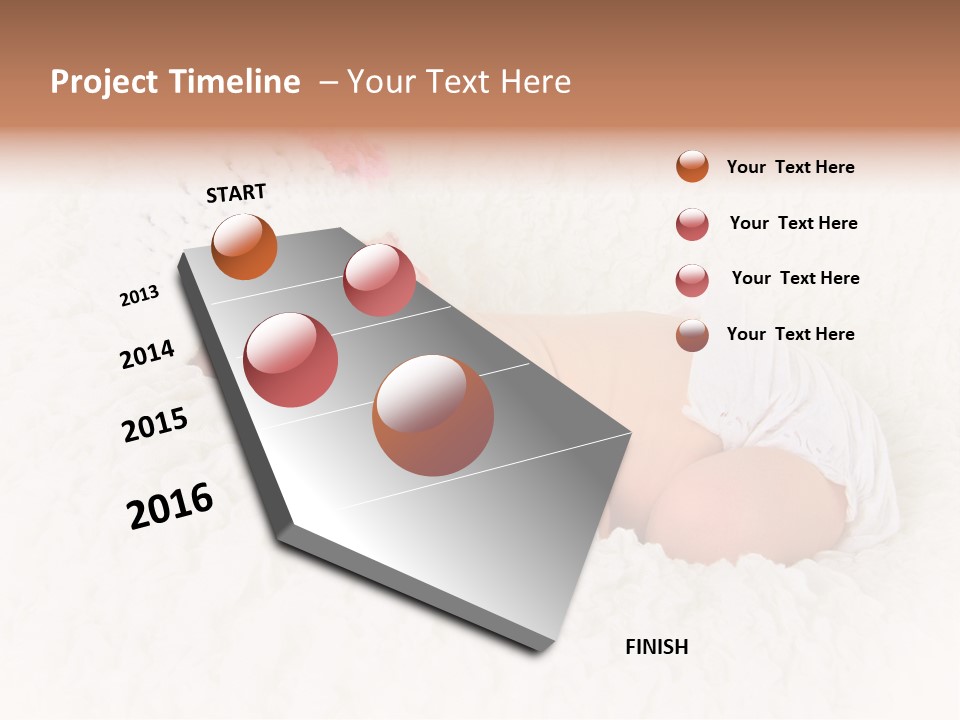 Project Timeline – Your Text Here

START

2013

2014

2015

2016

FINISH

Your Text Here

Your Text Here

Your Text Here

Your Text Here